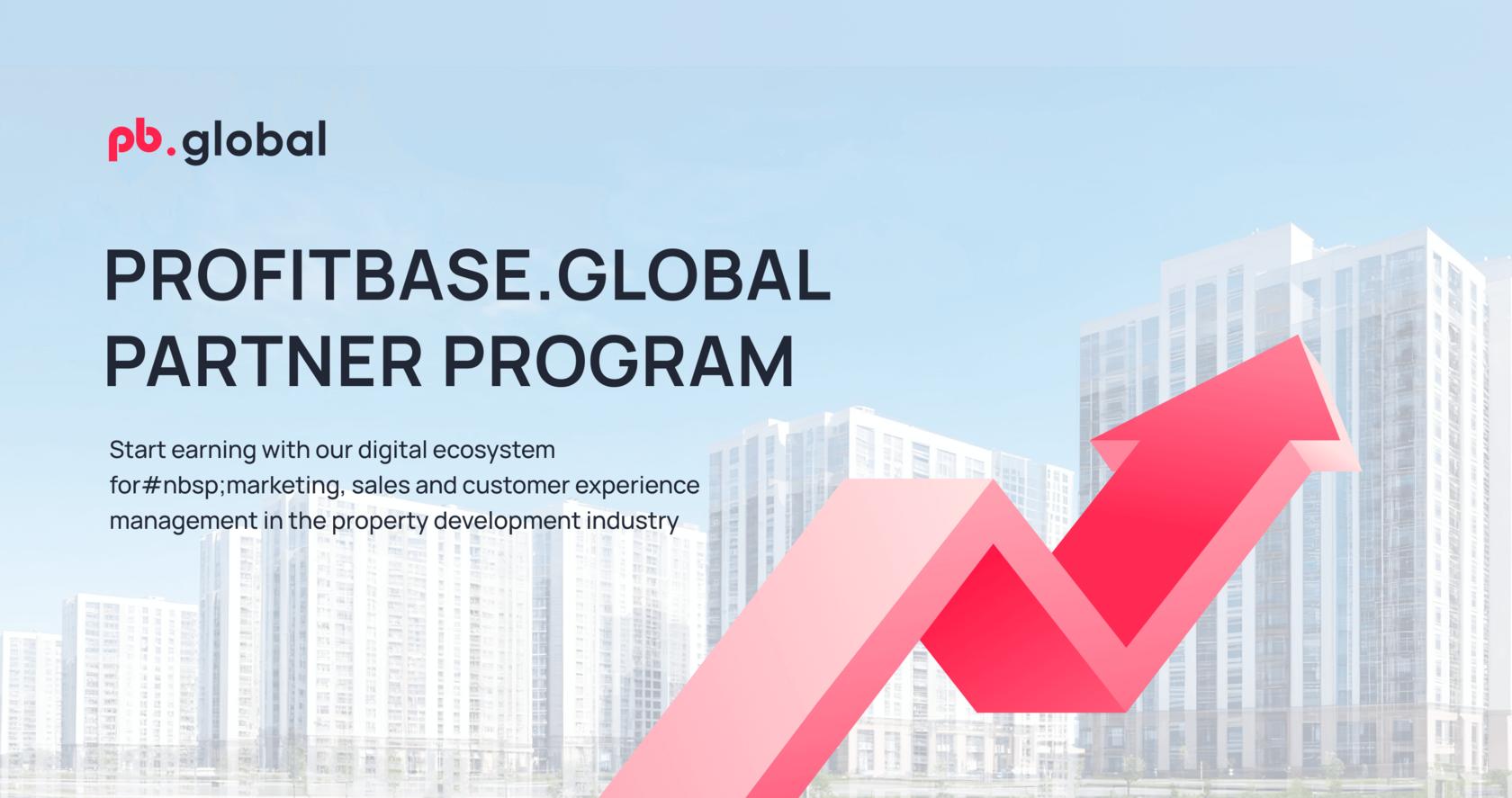 pb.global

PROFITBASE.GLOBAL PARTNER PROGRAM

Start earning with our digital ecosystem for#nbsp;marketing, sales and customer experience management in the property development industry